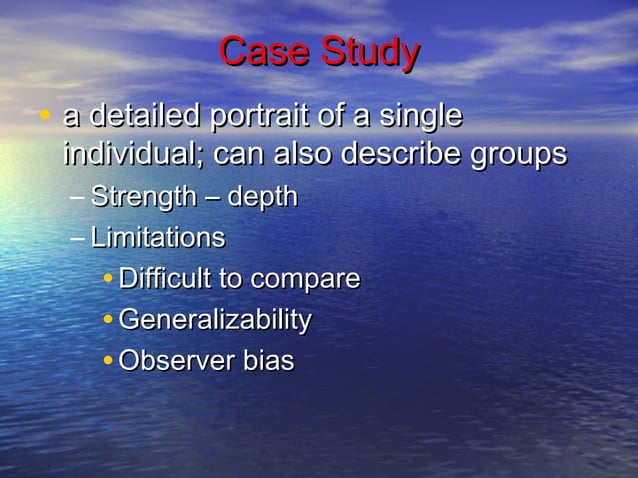 Case Study

• a detailed portrait of a single individual; can also describe groups
– Strength – depth
– Limitations
• Difficult to compare
• Generalizability
• Observer bias